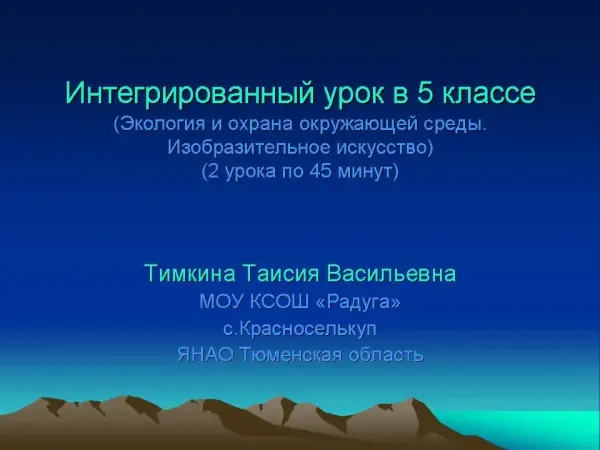 Интегрированный урок в 5 классе
(Экология и охрана окружающей среды. Изобразительное искусство)
(2 урока по 45 минут)

Тимкина Таисия Васильевна
МОУ КСОШ «Радуга»
с.Красноселькуп
ЯНАО Тюменская область